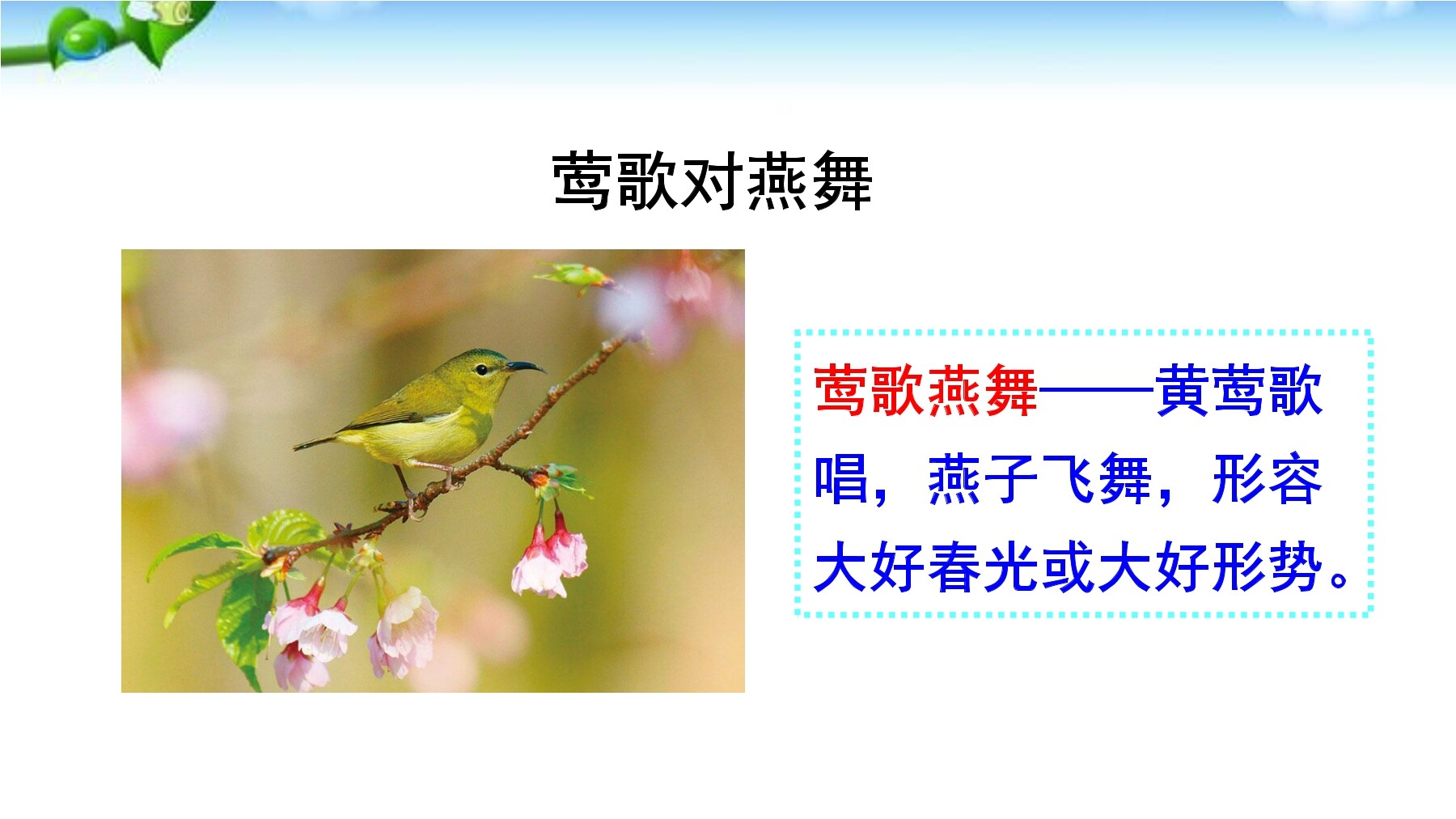 莺歌对燕舞

莺歌燕舞——黄莺歌唱，燕子飞舞，形容大好春光或大好形势。